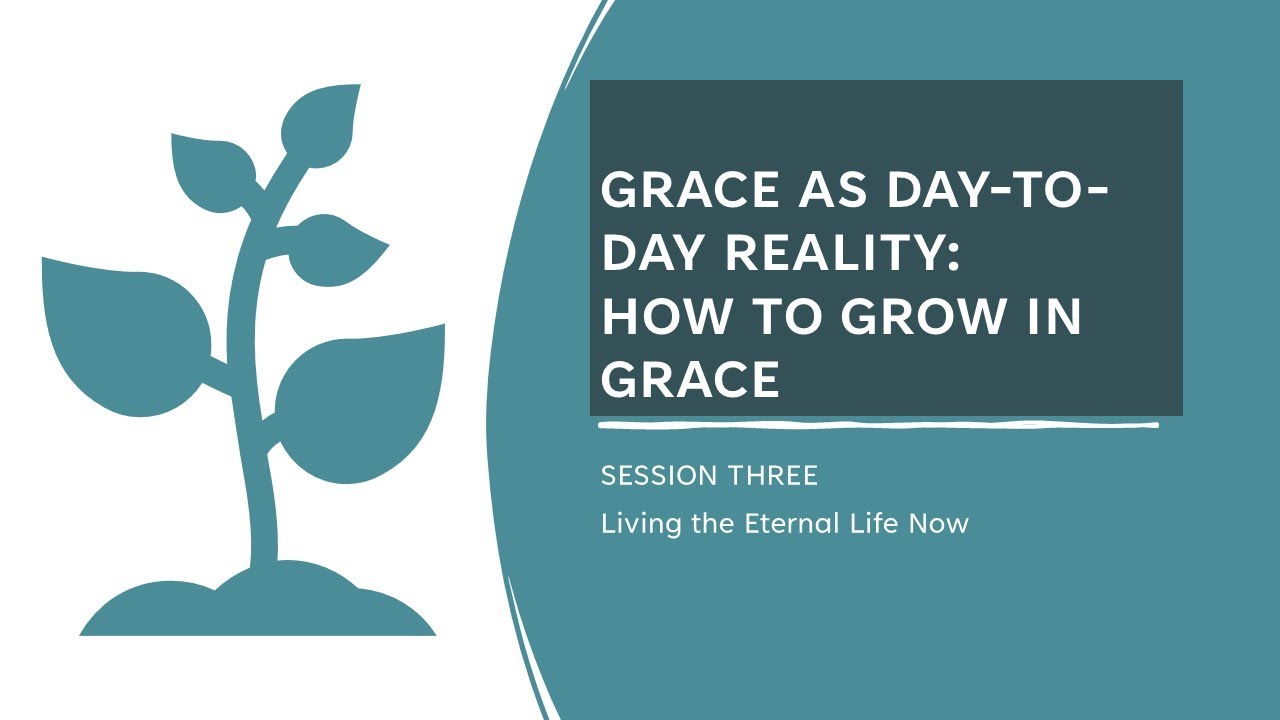 GRACE AS DAY-TO-DAY REALITY: HOW TO GROW IN GRACE

SESSION THREE

Living the Eternal Life Now